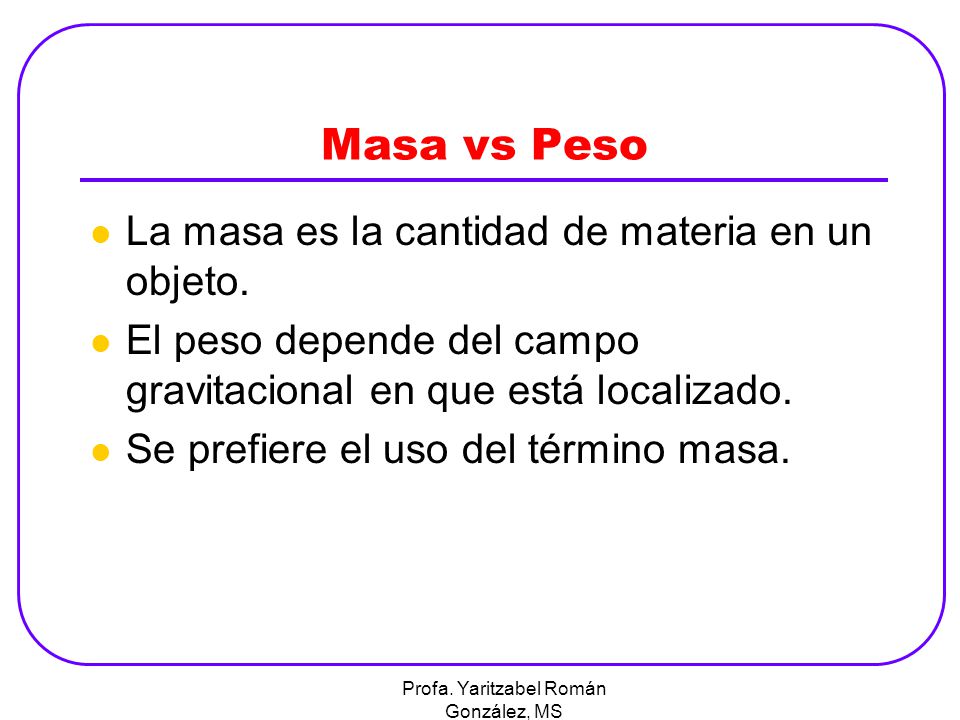 Masa vs Peso

- La masa es la cantidad de materia en un objeto.
- El peso depende del campo gravitacional en que está localizado.
- Se prefiere el uso del término masa.

Profa. Yaritzabel Román González, MS